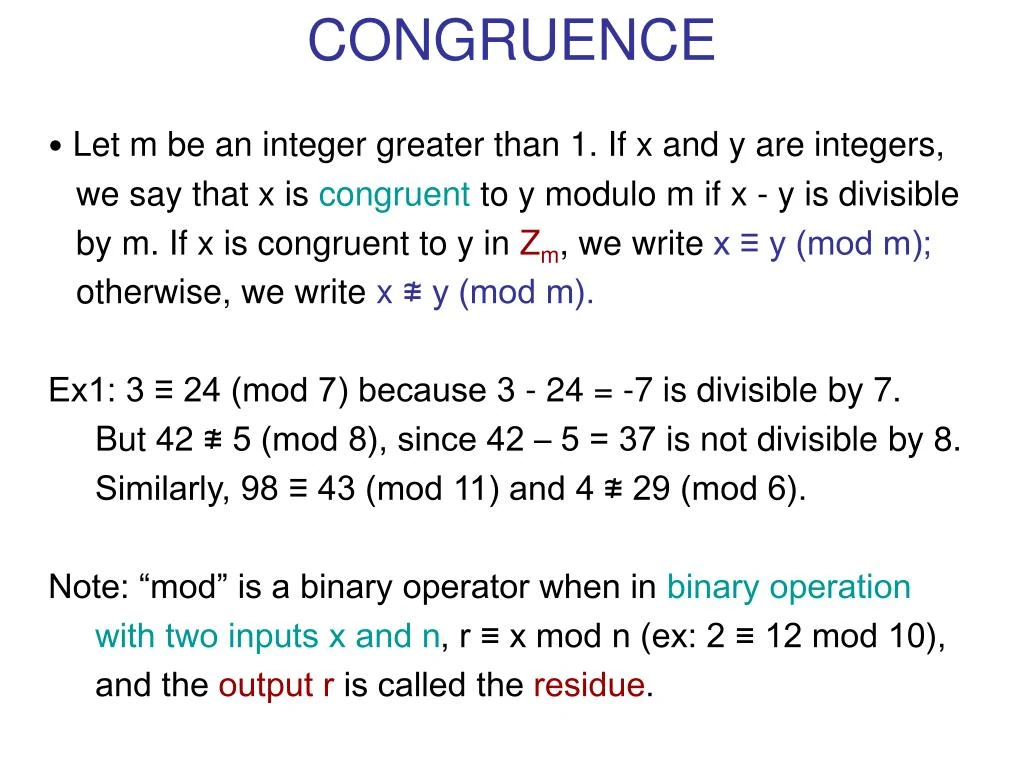 CONGRUENCE

• Let m be an integer greater than 1. If x and y are integers, we say that x is congruent to y modulo m if x - y is divisible by m. If x is congruent to y in $Z_m$, we write x ≡ y (mod m); otherwise, we write x ≢ y (mod m).

Ex1: 3 ≡ 24 (mod 7) because 3 - 24 = -7 is divisible by 7. But 42 ≢ 5 (mod 8), since 42 – 5 = 37 is not divisible by 8. Similarly, 98 ≡ 43 (mod 11) and 4 ≢ 29 (mod 6).

Note: “mod” is a binary operator when in binary operation with two inputs x and n, r ≡ x mod n (ex: 2 ≡ 12 mod 10), and the output r is called the residue.